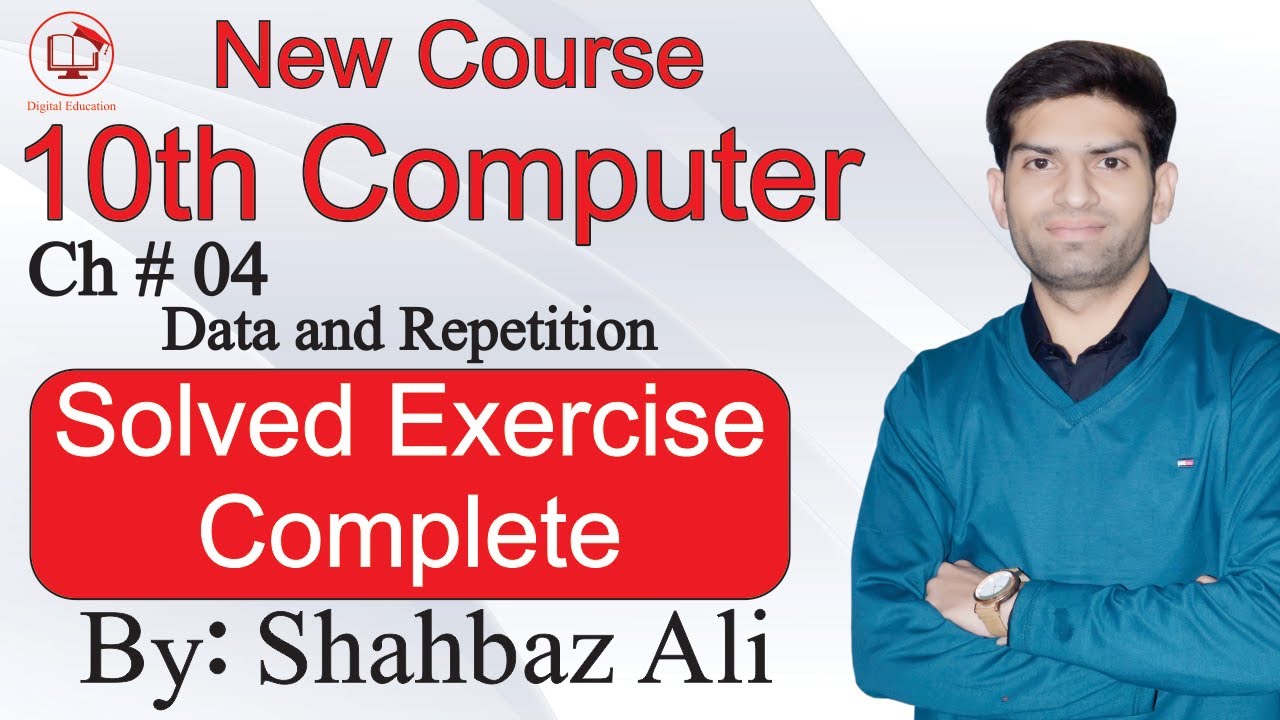 Digital Education

New Course

10th Computer

Ch # 04

Data and Repetition

Solved Exercise Complete

By: Shahbaz Ali